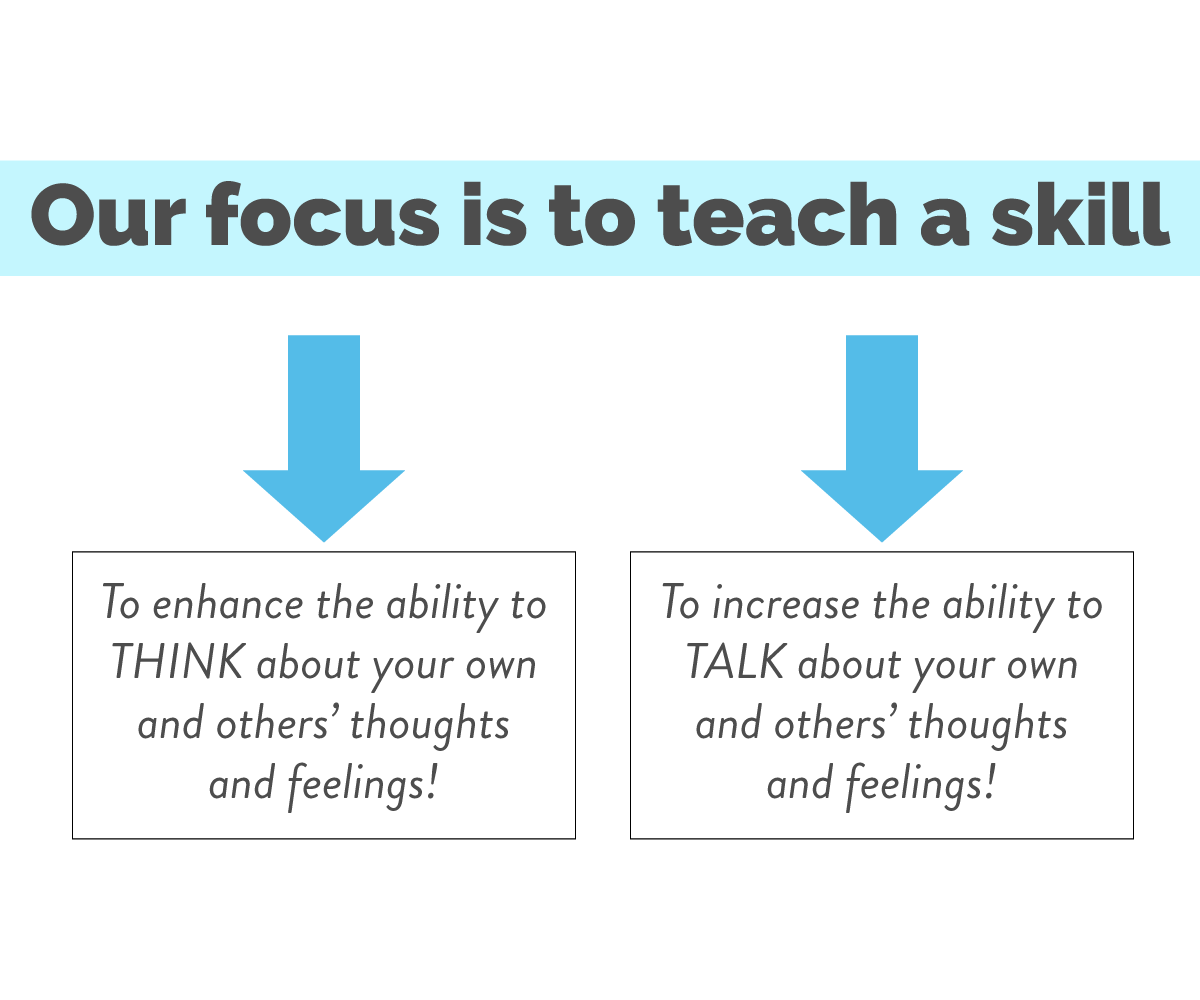 Our focus is to teach a skill

To enhance the ability to THINK about your own and others' thoughts and feelings!

To increase the ability to TALK about your own and others' thoughts and feelings!